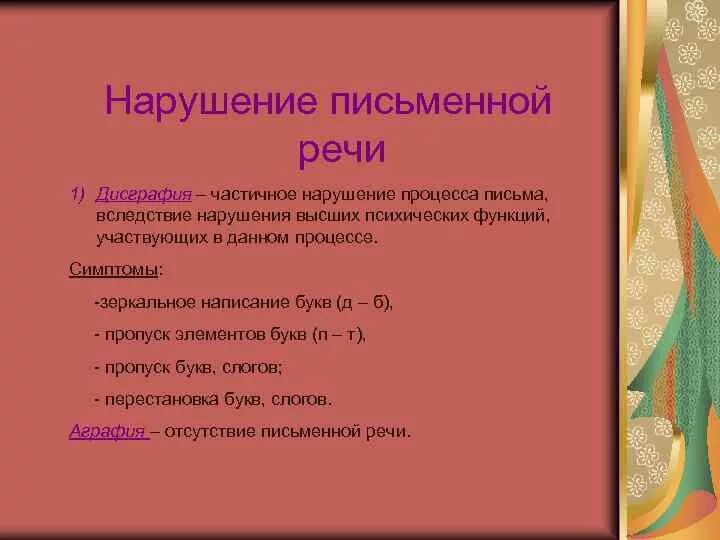 Нарушение письменной речи

1) Дисграфия – частичное нарушение процесса письма, вследствие нарушения высших психических функций, участвующих в данном процессе.

Симптомы:

-зеркальное написание букв (д – б),

- пропуск элементов букв (п – т),

- пропуск букв, слогов;

- перестановка букв, слогов.

Аграфия – отсутствие письменной речи.